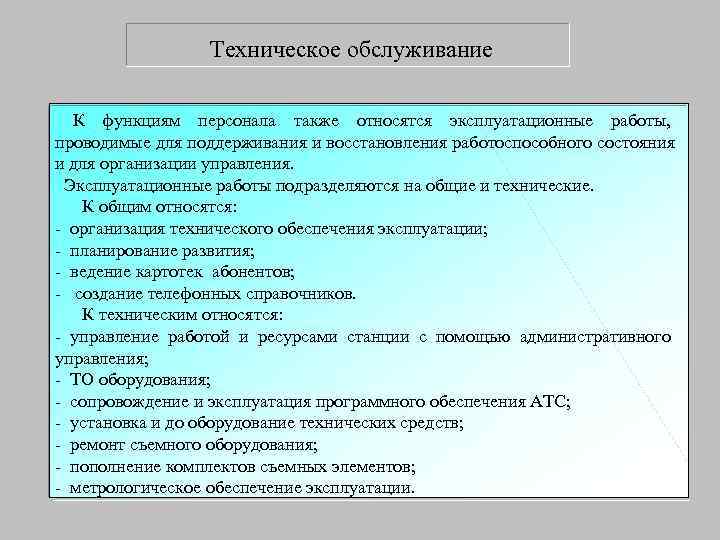 Техническое обслуживание

К функциям персонала также относятся эксплуатационные работы, проводимые для поддерживания и восстановления работоспособного состояния и для организации управления.

Эксплуатационные работы подразделяются на общие и технические.

К общим относятся:
- организация технического обеспечения эксплуатации;
- планирование развития;
- ведение картотек абонентов;
- создание телефонных справочников.

К техническим относятся:
- управление работой и ресурсами станции с помощью административного управления;
- ТО оборудования;
- сопровождение и эксплуатация программного обеспечения АТС;
- установка и до оборудование технических средств;
- ремонт съемного оборудования;
- пополнение комплектов съемных элементов;
- метрологическое обеспечение эксплуатации.